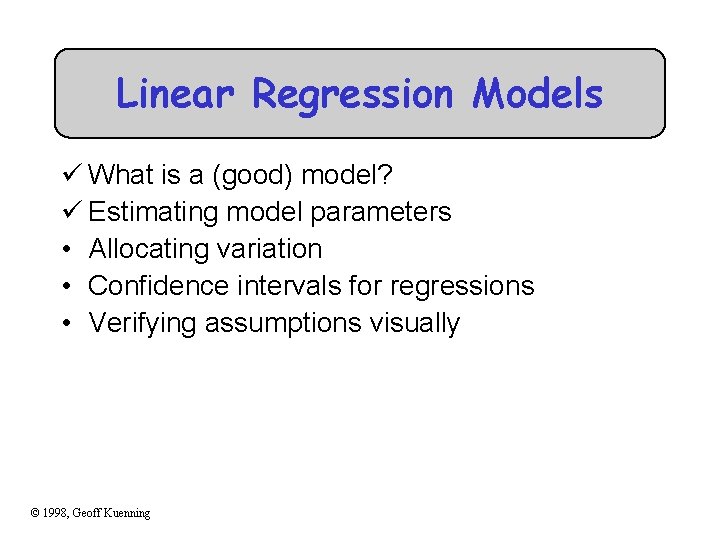 Linear Regression Models

✓ What is a (good) model?
✓ Estimating model parameters
• Allocating variation
• Confidence intervals for regressions
• Verifying assumptions visually

© 1998, Geoff Kuenning